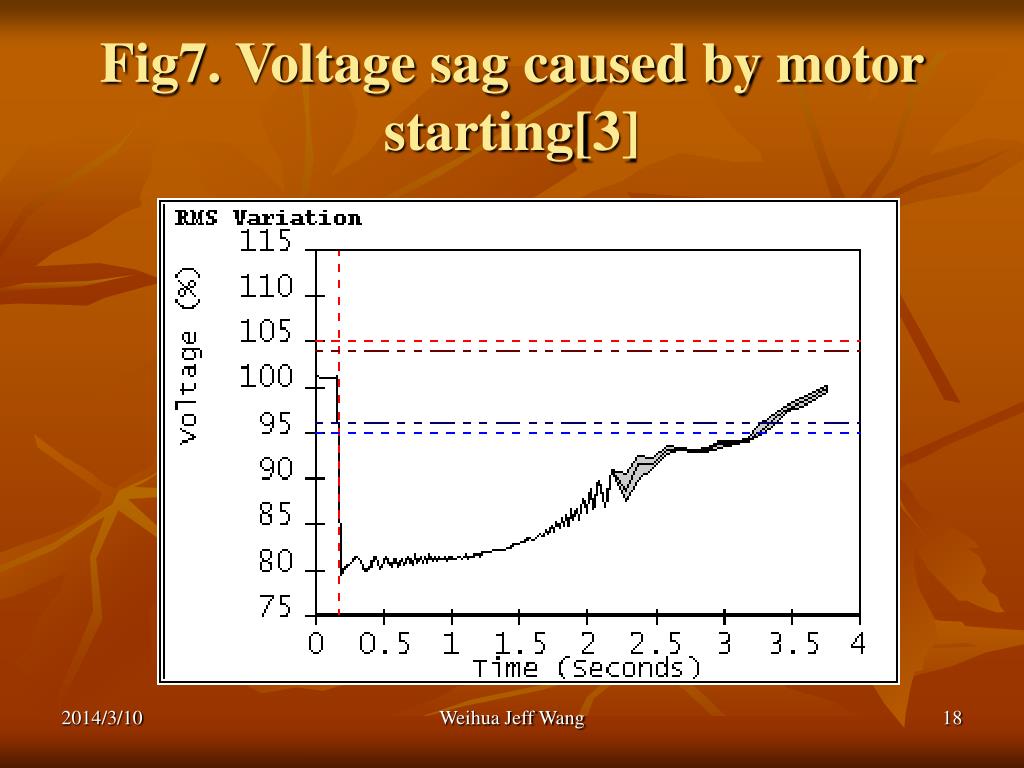 Fig7. Voltage sag caused by motor starting[3]

RMS Variation

Voltage (%)

115
110
105
100
95
90
85
80
75

0 0.5 1 1.5 2 2.5 3 3.5 4

Time (Seconds)

2014/3/10

Weihua Jeff Wang

18